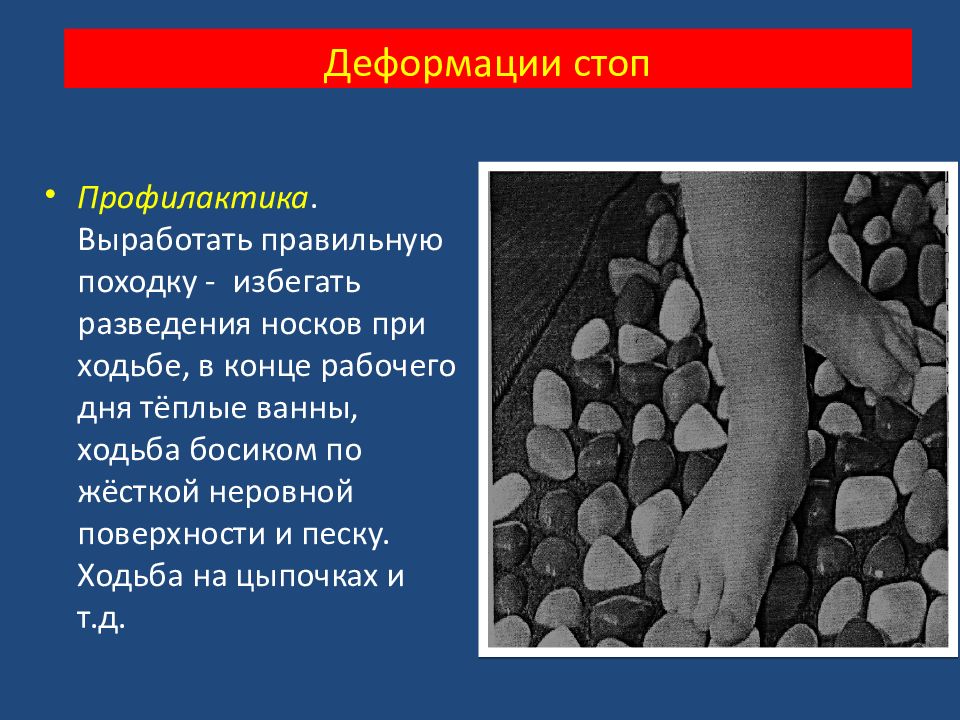 Деформации стоп

• Профилактика. Выработать правильную походку - избегать разведения носков при ходьбе, в конце рабочего дня тёплые ванны, ходьба босиком по жёсткой неровной поверхности и песку. Ходьба на цыпочках и т.д.